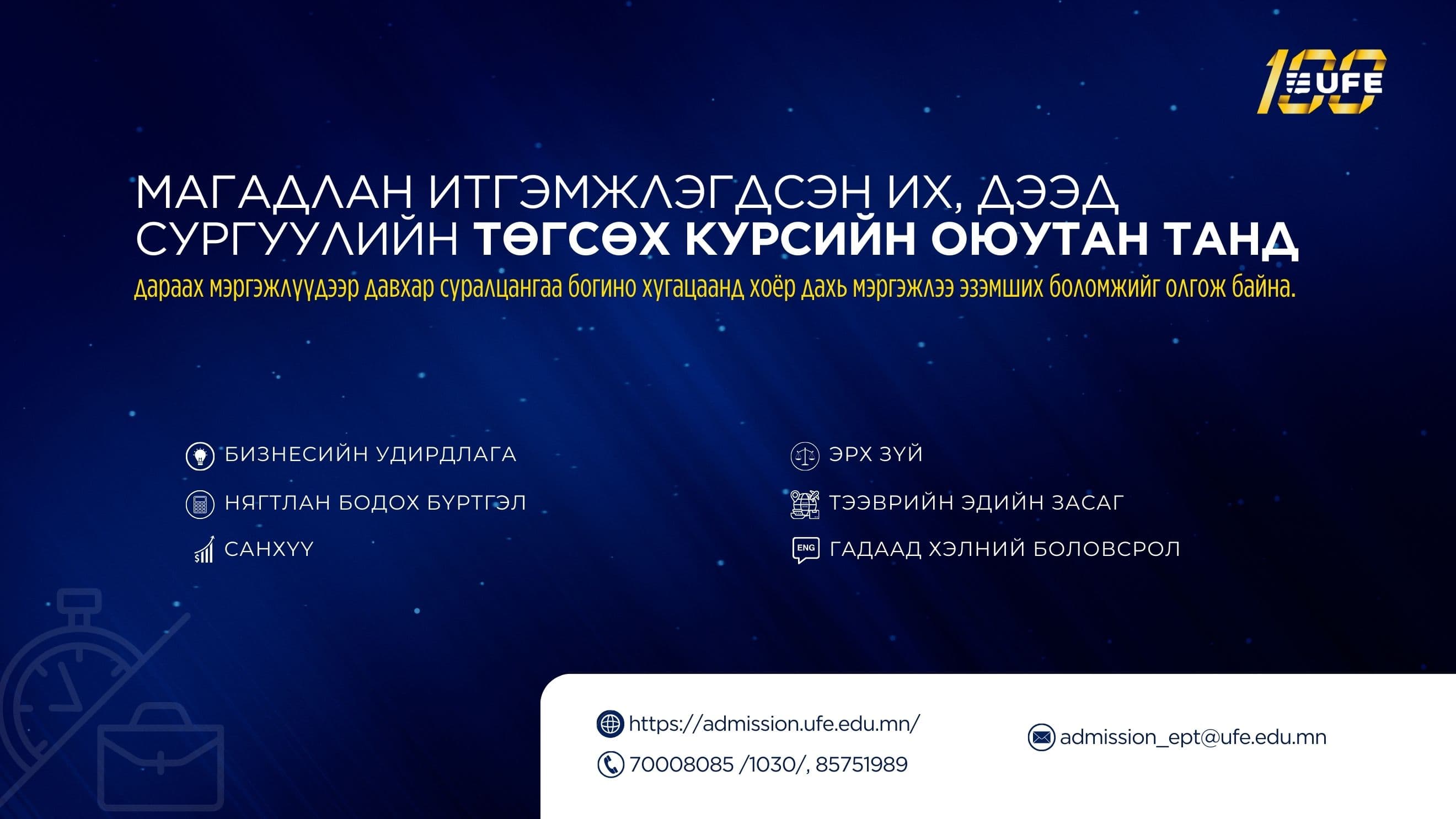 100 UFE

МАГАДЛАН ИТГЭМЖЛЭГДСЭН ИХ, ДЭЭД СУРГУУЛИЙН ТӨГСӨХ КУРСИЙН ОЮУТАН ТАНД

дараах мэргэжлүүдээр давхар суралцангаа богино хугацаанд хоёр дахь мэргэжлээ эзэмших боломжийг олгож байна.

БИЗНЕСИЙН УДИРДЛАГА
НЯГТЛАН БОДОХ БҮРТГЭЛ
САНХҮҮ

ЭРХ ЗҮЙ
ТЭЭВРИЙН ЭДИЙН ЗАСАГ
ENG ГАДААД ХЭЛНИЙ БОЛОВСРОЛ

https://admission.ufe.edu.mn/
70008085 /1030/, 85751989
admission_ept@ufe.edu.mn